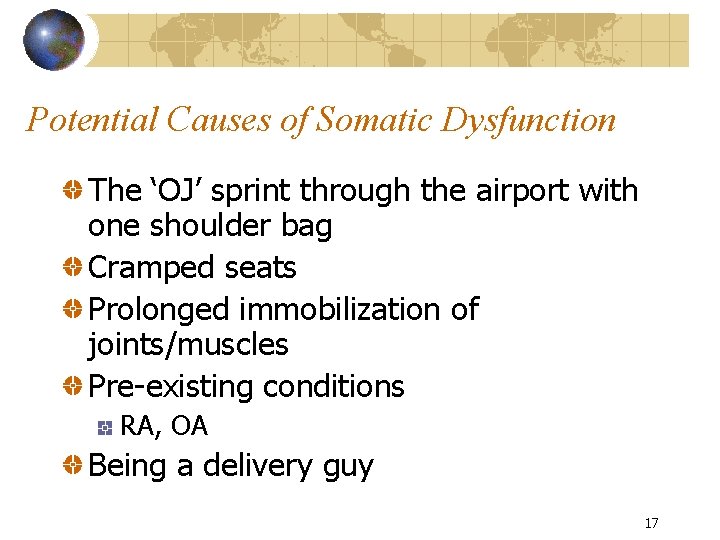 Potential Causes of Somatic Dysfunction

The ‘OJ’ sprint through the airport with one shoulder bag

Cramped seats

Prolonged immobilization of joints/muscles

Pre-existing conditions

RA, OA

Being a delivery guy

17